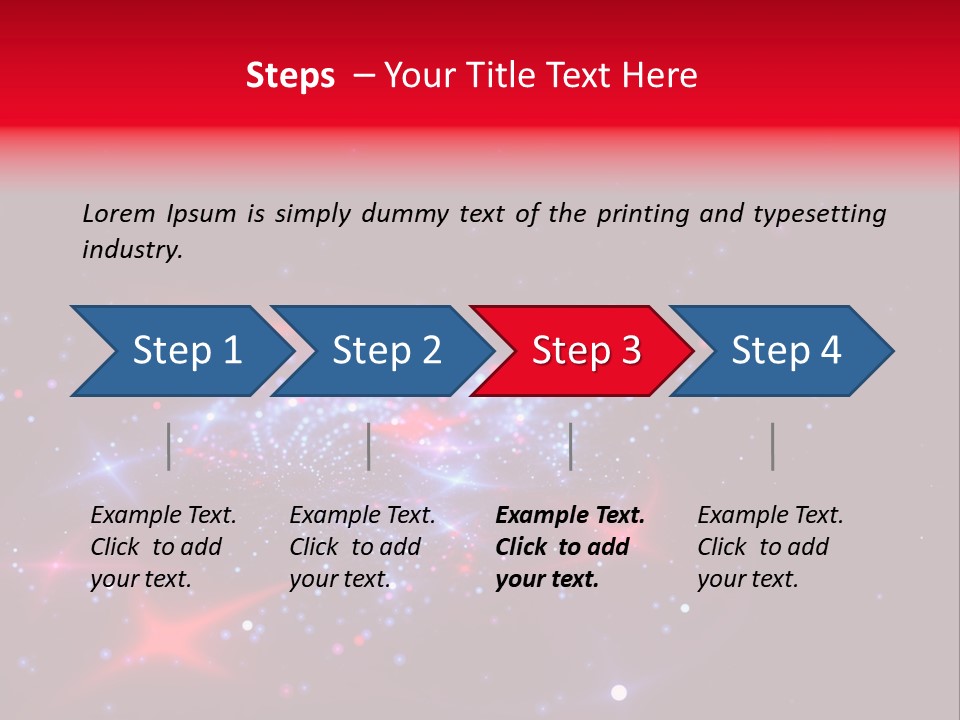 Steps – Your Title Text Here

Lorem Ipsum is simply dummy text of the printing and typesetting industry.

Step 1

Step 2

Step 3

Step 4

Example Text. Click to add your text.

Example Text. Click to add your text.

Example Text. Click to add your text.

Example Text. Click to add your text.